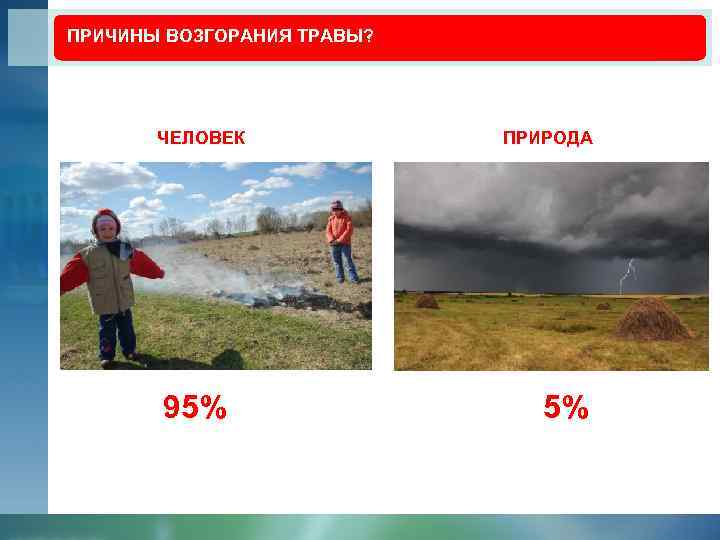 ПРИЧИНЫ ВОЗГОРАНИЯ ТРАВЫ?

ЧЕЛОВЕК

95%

ПРИРОДА

5%